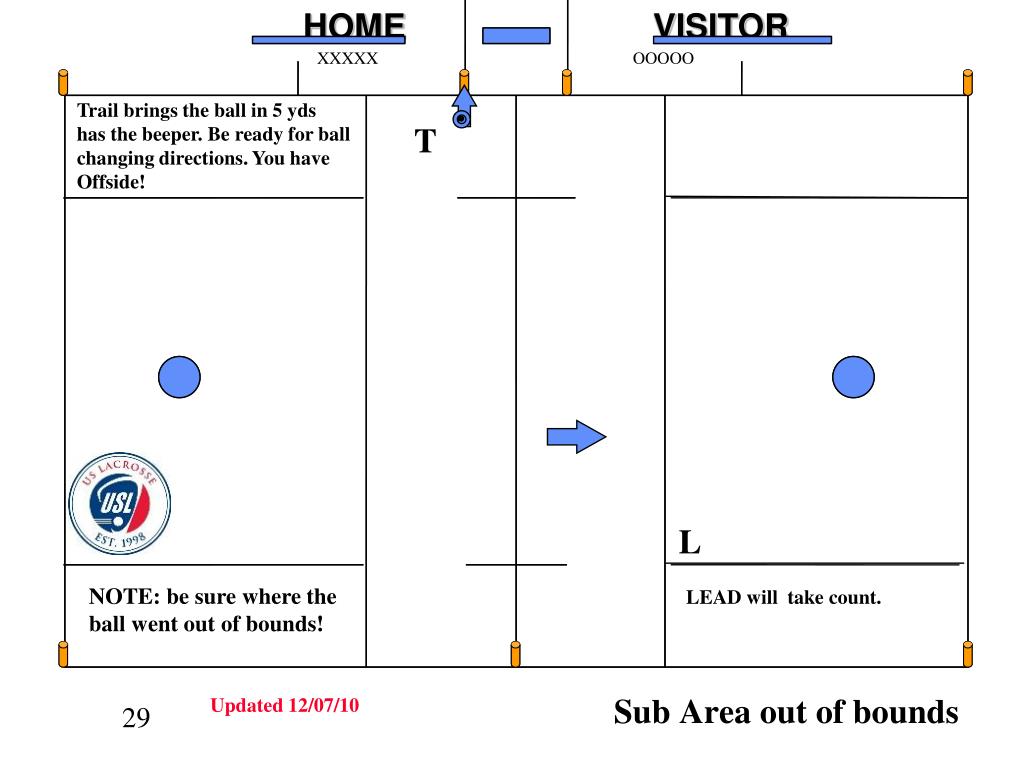 HOME

VISITOR

XXXXX

OOOOO

Trail brings the ball in 5 yds has the beeper. Be ready for ball changing directions. You have Offside!

T

US LACROSSE
USL
EST. 1998

L

NOTE: be sure where the ball went out of bounds!

LEAD will take count.

29

Updated 12/07/10

Sub Area out of bounds